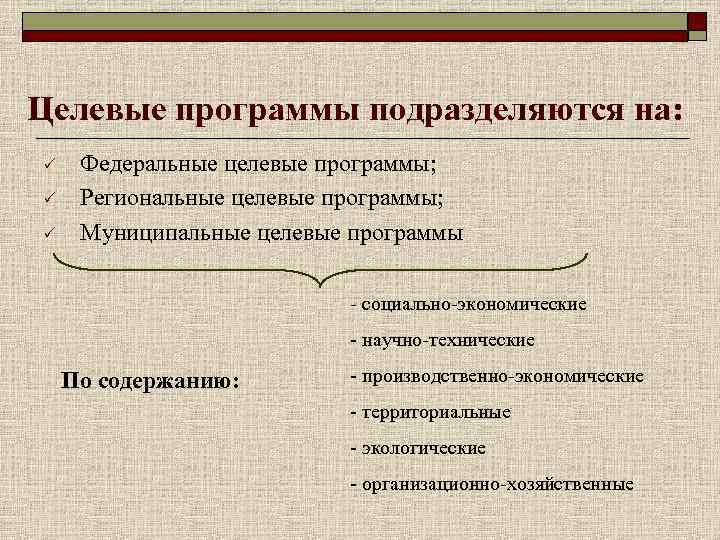 Целевые программы подразделяются на:

✓ Федеральные целевые программы;
✓ Региональные целевые программы;
✓ Муниципальные целевые программы

По содержанию:

- социально-экономические
- научно-технические
- производственно-экономические
- территориальные
- экологические
- организационно-хозяйственные